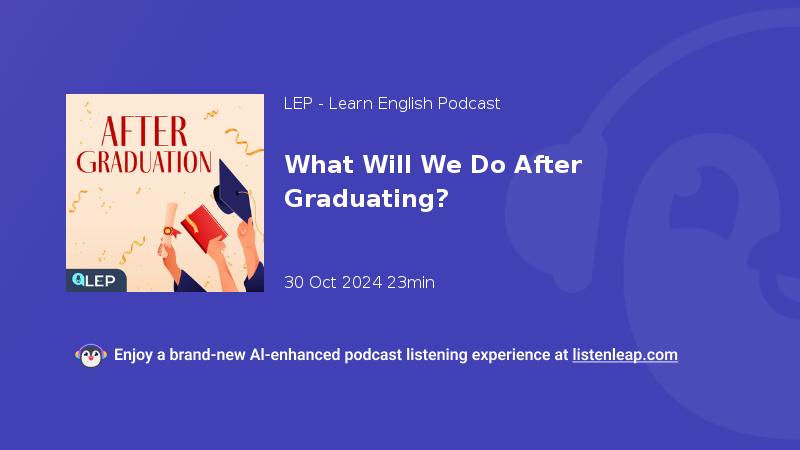 AFTER GRADUATION

LEP

LEP - Learn English Podcast

What Will We Do After Graduating?

30 Oct 2024 23min

Enjoy a brand-new AI-enhanced podcast listening experience at listenleap.com